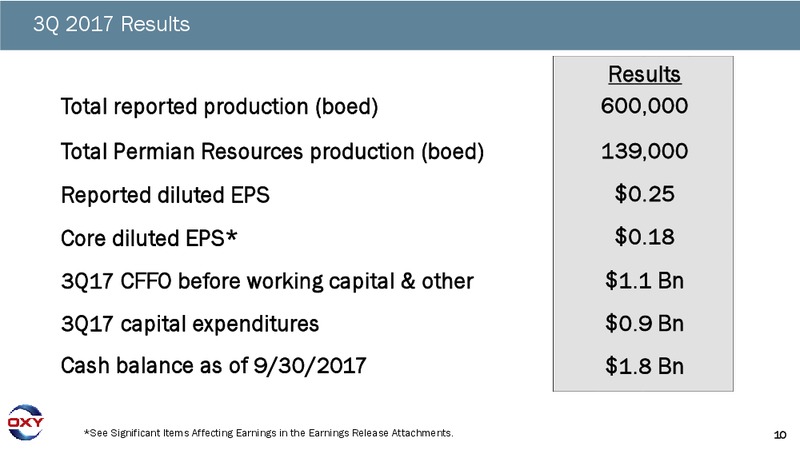 3Q 2017 Results

| | Results |
|---|---|
| Total reported production (boed) | 600,000 |
| Total Permian Resources production (boed) | 139,000 |
| Reported diluted EPS | \$0.25 |
| Core diluted EPS* | \$0.18 |
| 3Q17 CFFO before working capital & other | \$1.1 Bn |
| 3Q17 capital expenditures | \$0.9 Bn |
| Cash balance as of 9/30/2017 | \$1.8 Bn |

OXY

*See Significant Items Affecting Earnings in the Earnings Release Attachments.

10